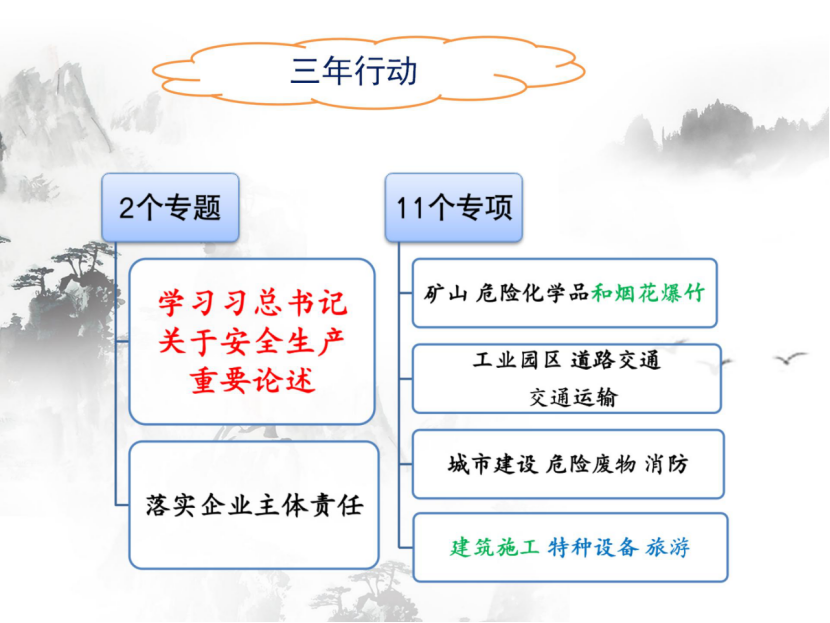 三年行动

2个专题

学习习总书记关于安全生产重要论述

落实企业主体责任

11个专项

矿山 危险化学品和烟花爆竹

工业园区 道路交通 交通运输

城市建设 危险废物 消防

建筑施工 特种设备 旅游